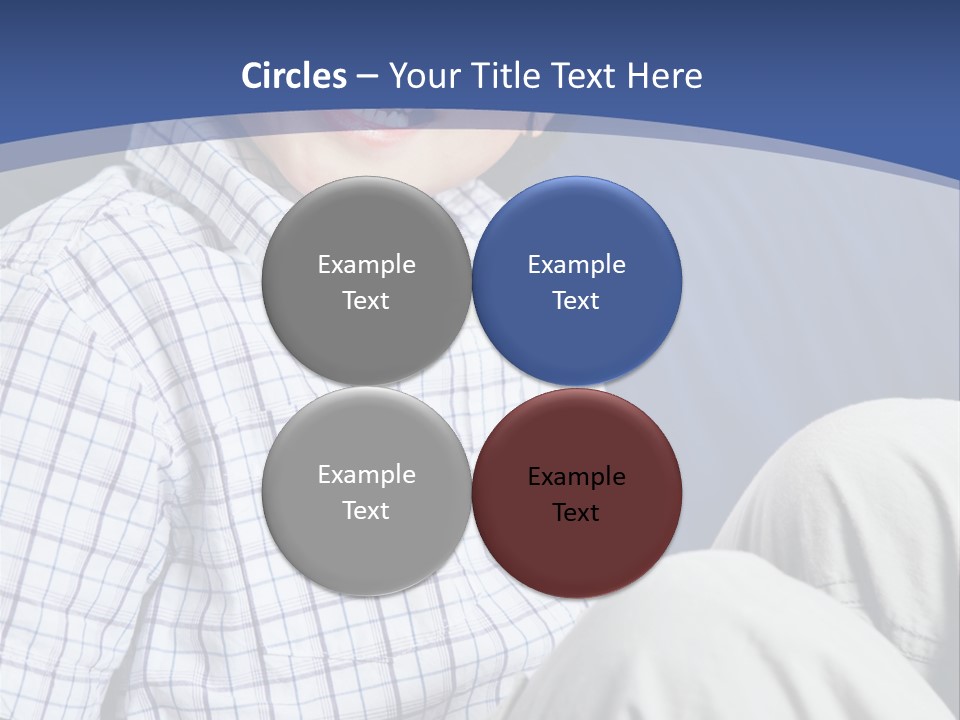 Circles – Your Title Text Here

Example Text

Example Text

Example Text

Example Text